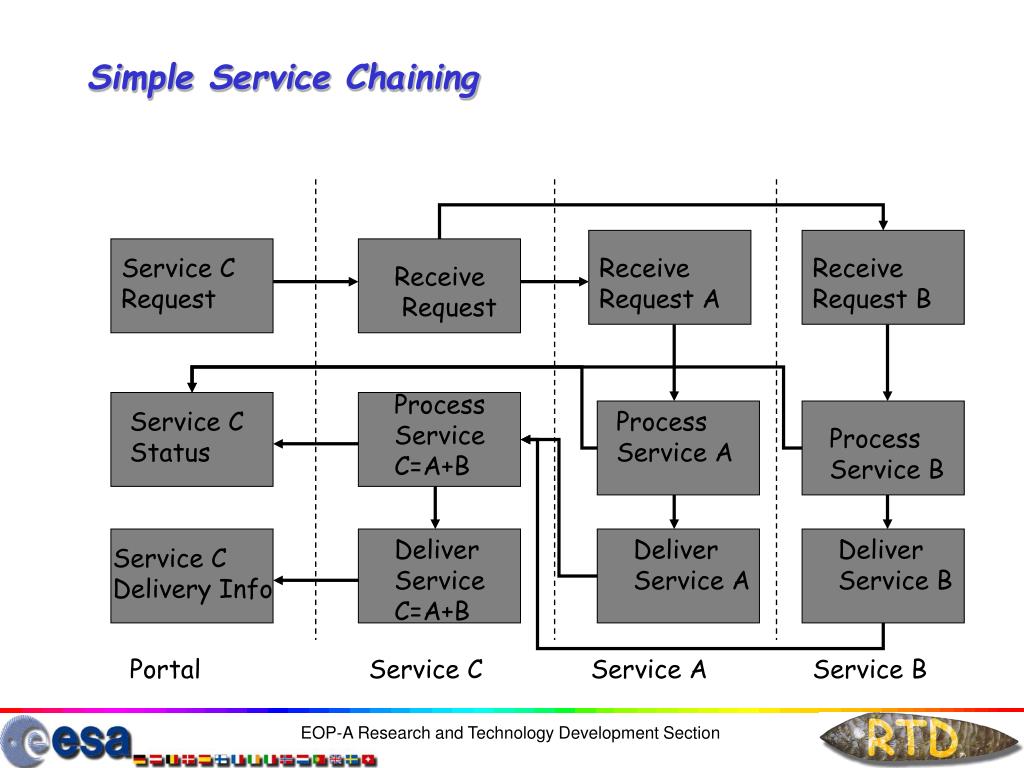 Simple Service Chaining

Service C Request

Receive Request

Receive Request A

Receive Request B

Service C Status

Process Service C=A+B

Process Service A

Process Service B

Service C Delivery Info

Deliver Service C=A+B

Deliver Service A

Deliver Service B

Portal

Service C

Service A

Service B

esa

EOP-A Research and Technology Development Section

RTD